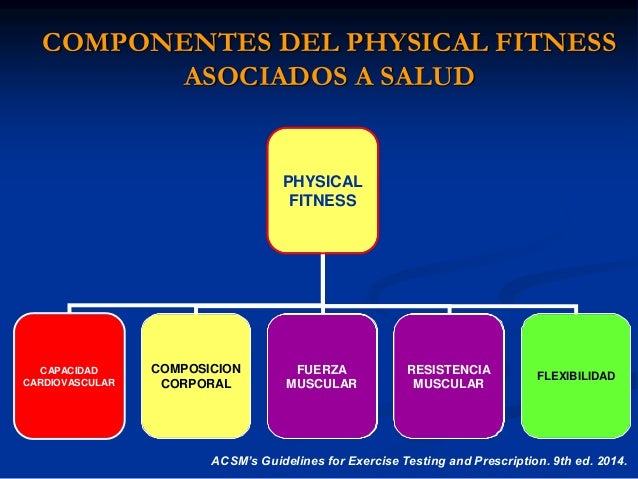 COMPONENTES DEL PHYSICAL FITNESS ASOCIADOS A SALUD

PHYSICAL FITNESS

CAPACIDAD CARDIOVASCULAR

COMPOSICION CORPORAL

FUERZA MUSCULAR

RESISTENCIA MUSCULAR

FLEXIBILIDAD

ACSM's Guidelines for Exercise Testing and Prescription. 9th ed. 2014.